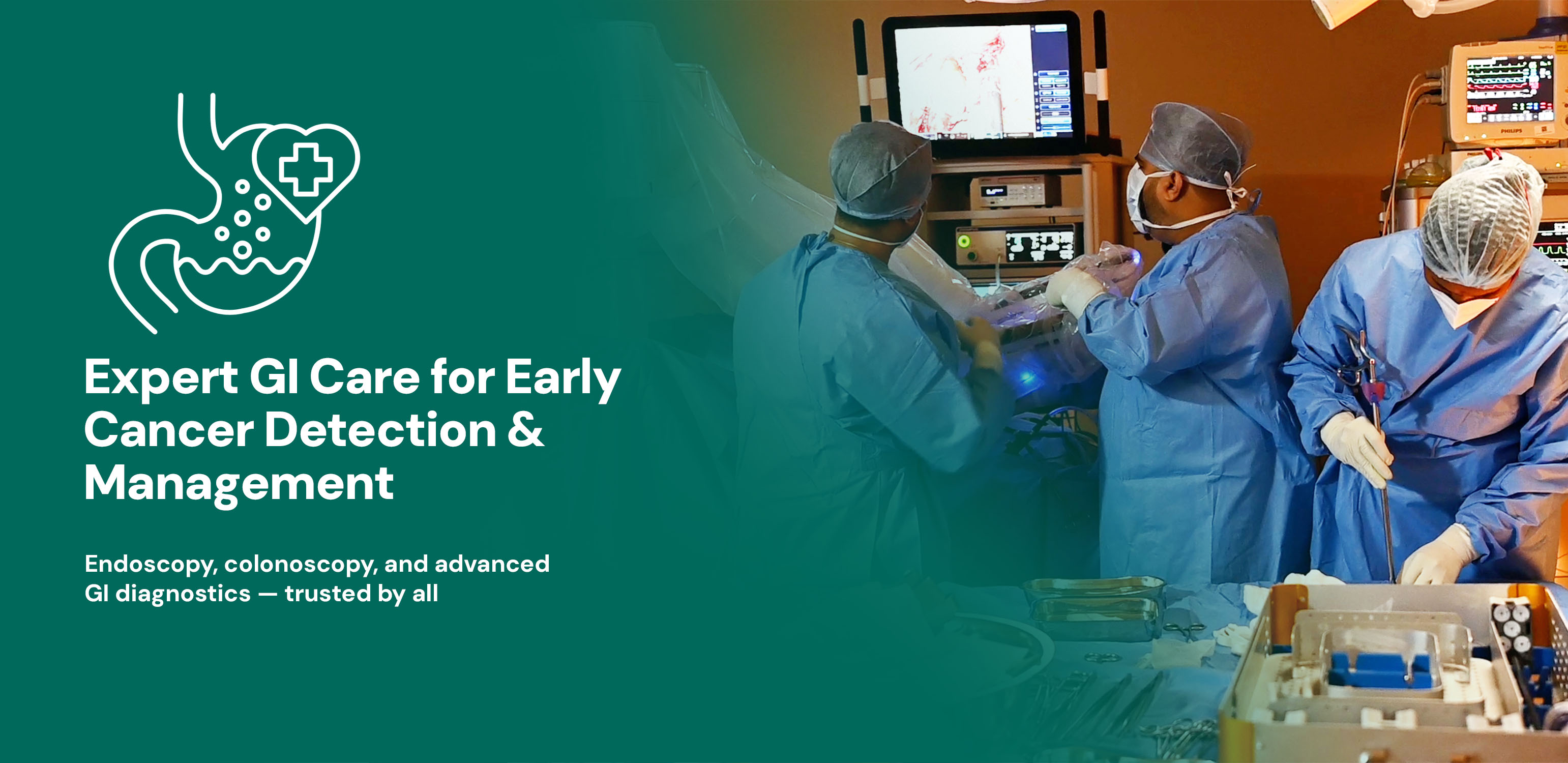 Expert GI Care for Early Cancer Detection & Management

Endoscopy, colonoscopy, and advanced GI diagnostics — trusted by all

PHILIPS